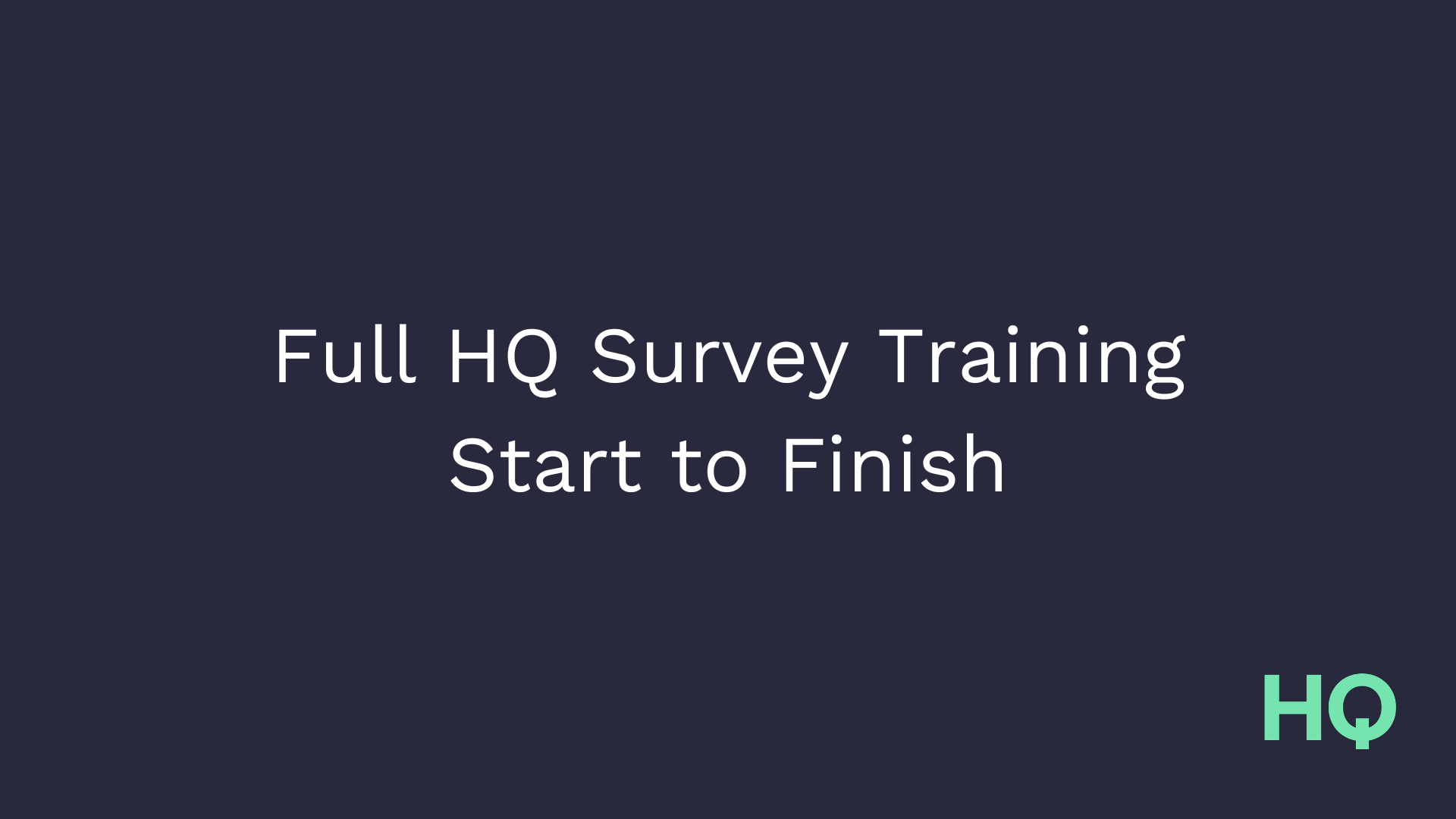 Full HQ Survey Training
Start to Finish

HQ